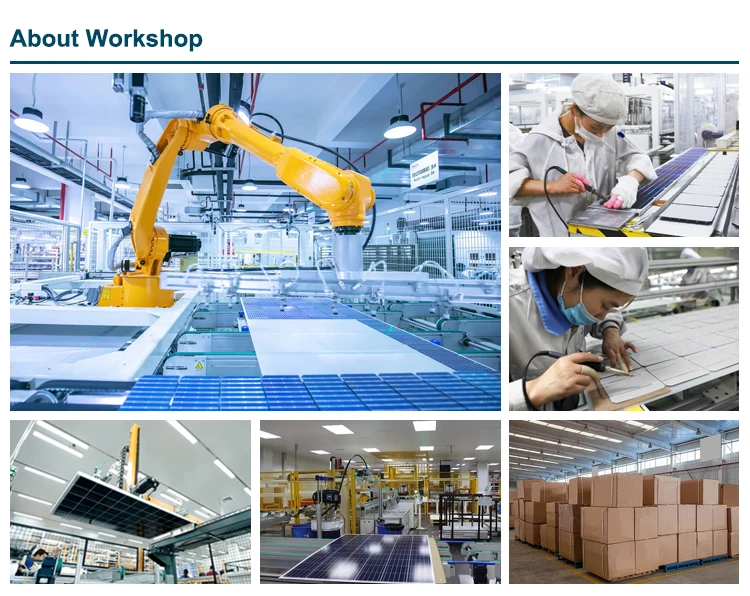 About Workshop